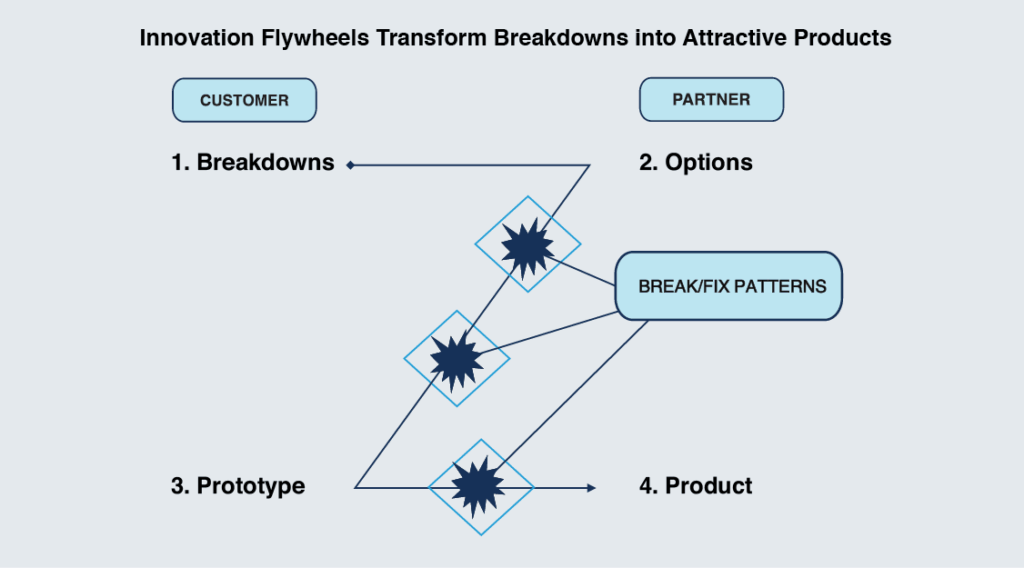 Innovation Flywheels Transform Breakdowns into Attractive Products

CUSTOMER

PARTNER

1. Breakdowns

2. Options

BREAK/FIX PATTERNS

3. Prototype

4. Product